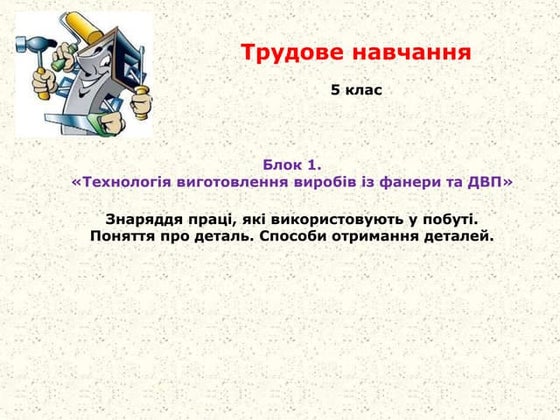 Трудове навчання

5 клас

Блок 1.
«Технологія виготовлення виробів із фанери та ДВП»

Знаряддя праці, які використовують у побуті.
Поняття про деталь. Способи отримання деталей.